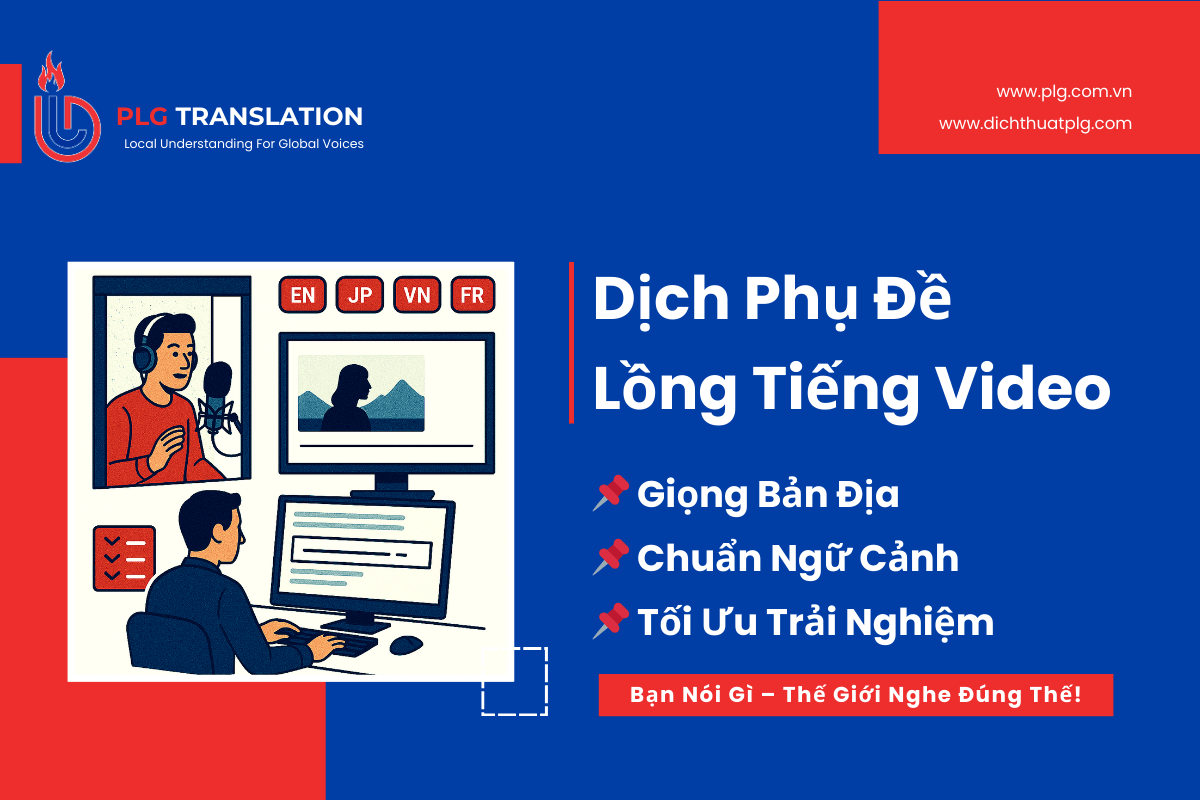 PLG TRANSLATION
Local Understanding For Global Voices

www.plg.com.vn
www.dichthuatplg.com

EN JP VN FR

Dịch Phụ Đề
Lồng Tiếng Video

📌 Giọng Bản Địa
📌 Chuẩn Ngữ Cảnh
📌 Tối Ưu Trải Nghiệm

Bạn Nói Gì – Thế Giới Nghe Đúng Thế!